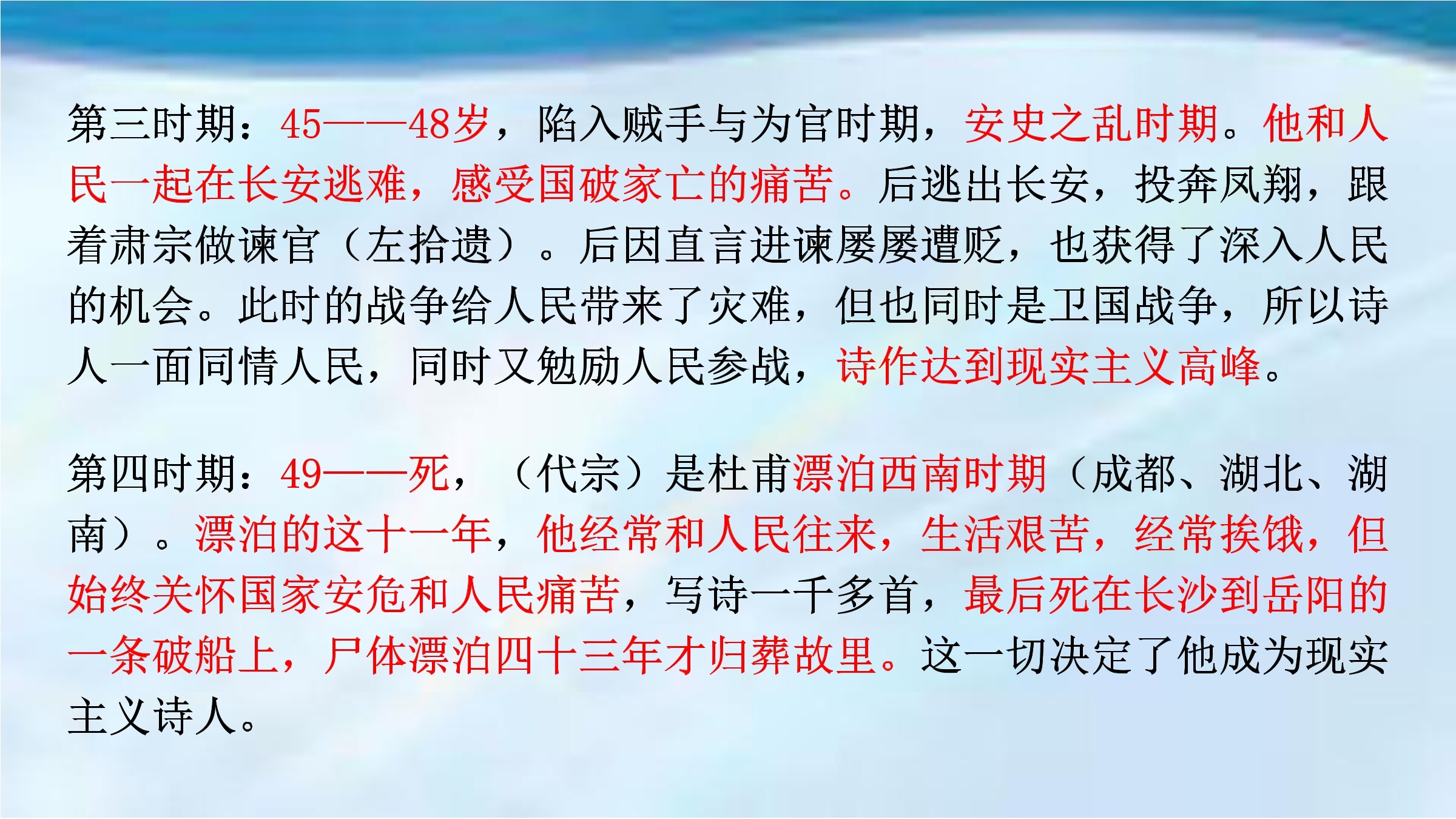 第三时期：45——48岁，陷入贼手与为官时期，安史之乱时期。他和人民一起在长安逃难，感受国破家亡的痛苦。后逃出长安，投奔凤翔，跟着肃宗做谏官（左拾遗）。后因直言进谏屡屡遭贬，也获得了深入人民的机会。此时的战争给人民带来了灾难，但也同时是卫国战争，所以诗人一面同情人民，同时又勉励人民参战，诗作达到现实主义高峰。

第四时期：49——死，（代宗）是杜甫漂泊西南时期（成都、湖北、湖南）。漂泊的这十一年，他经常和人民往来，生活艰苦，经常挨饿，但始终关怀国家安危和人民痛苦，写诗一千多首，最后死在长沙到岳阳的一条破船上，尸体漂泊四十三年才归葬故里。这一切决定了他成为现实主义诗人。